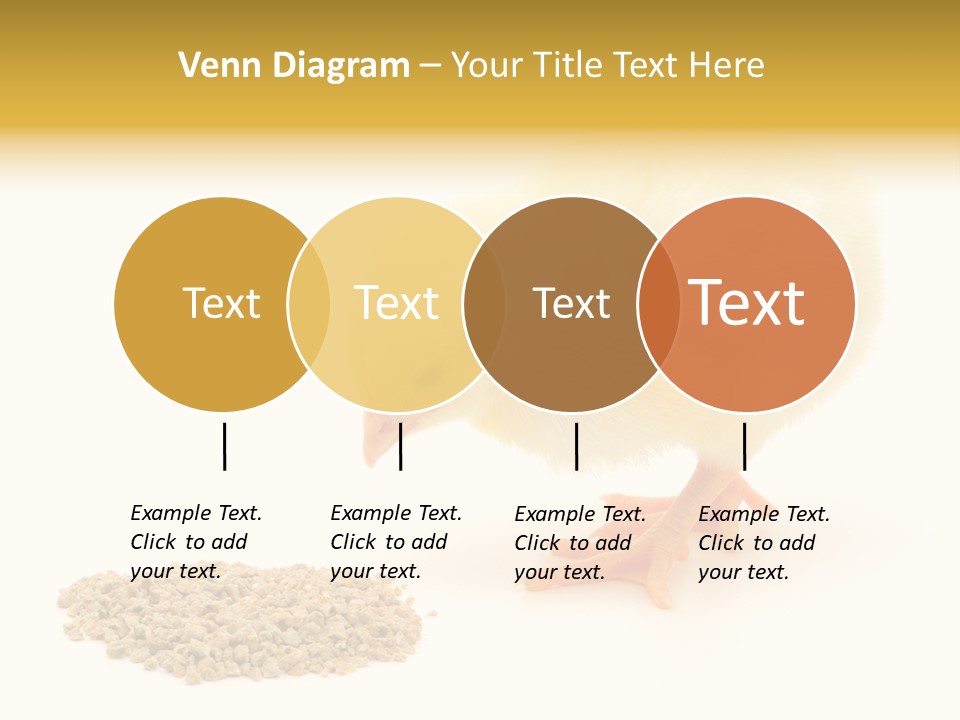 Venn Diagram – Your Title Text Here

Text

Text

Text

Text

Example Text. Click to add your text.

Example Text. Click to add your text.

Example Text. Click to add your text.

Example Text. Click to add your text.